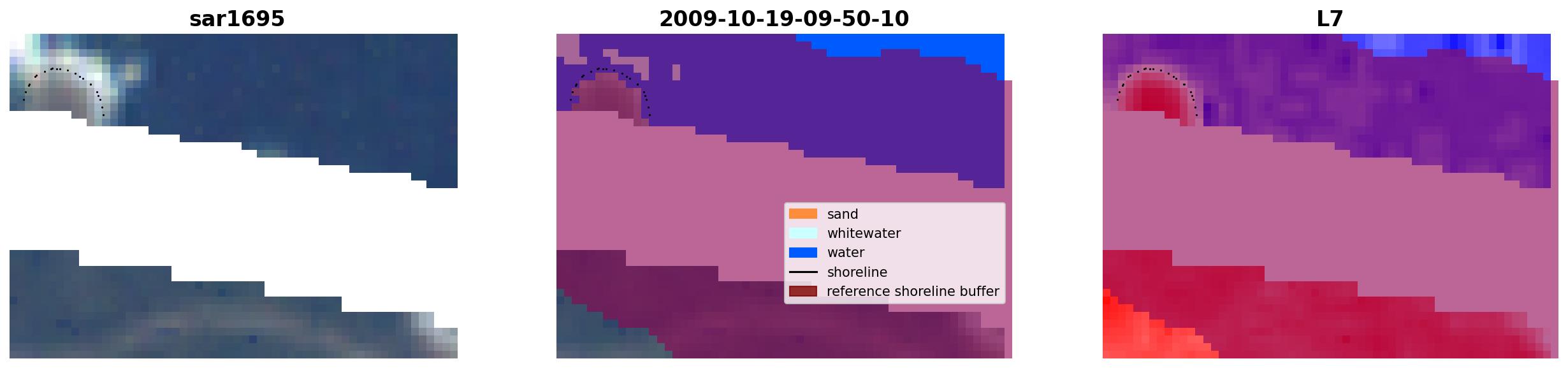 sar1695

2009-10-19-09-50-10

sand
whitewater
water
shoreline
reference shoreline buffer

L7